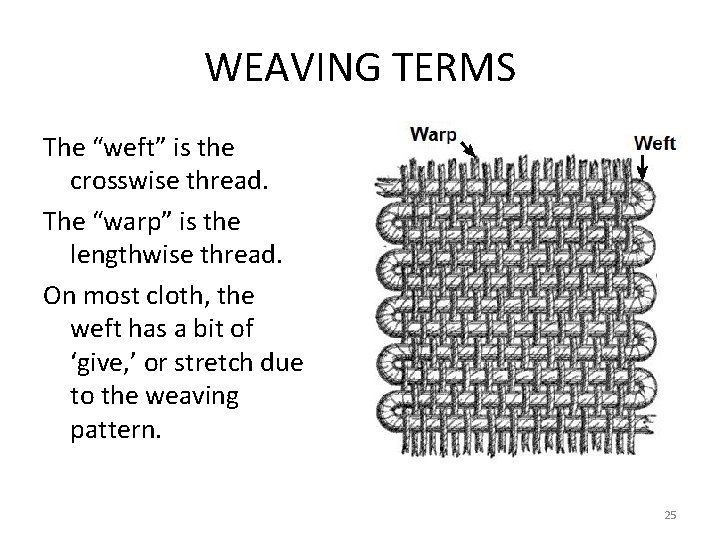 WEAVING TERMS

The “weft” is the crosswise thread.

The “warp” is the lengthwise thread.

On most cloth, the weft has a bit of ‘give,’ or stretch due to the weaving pattern.

Warp

Weft

25